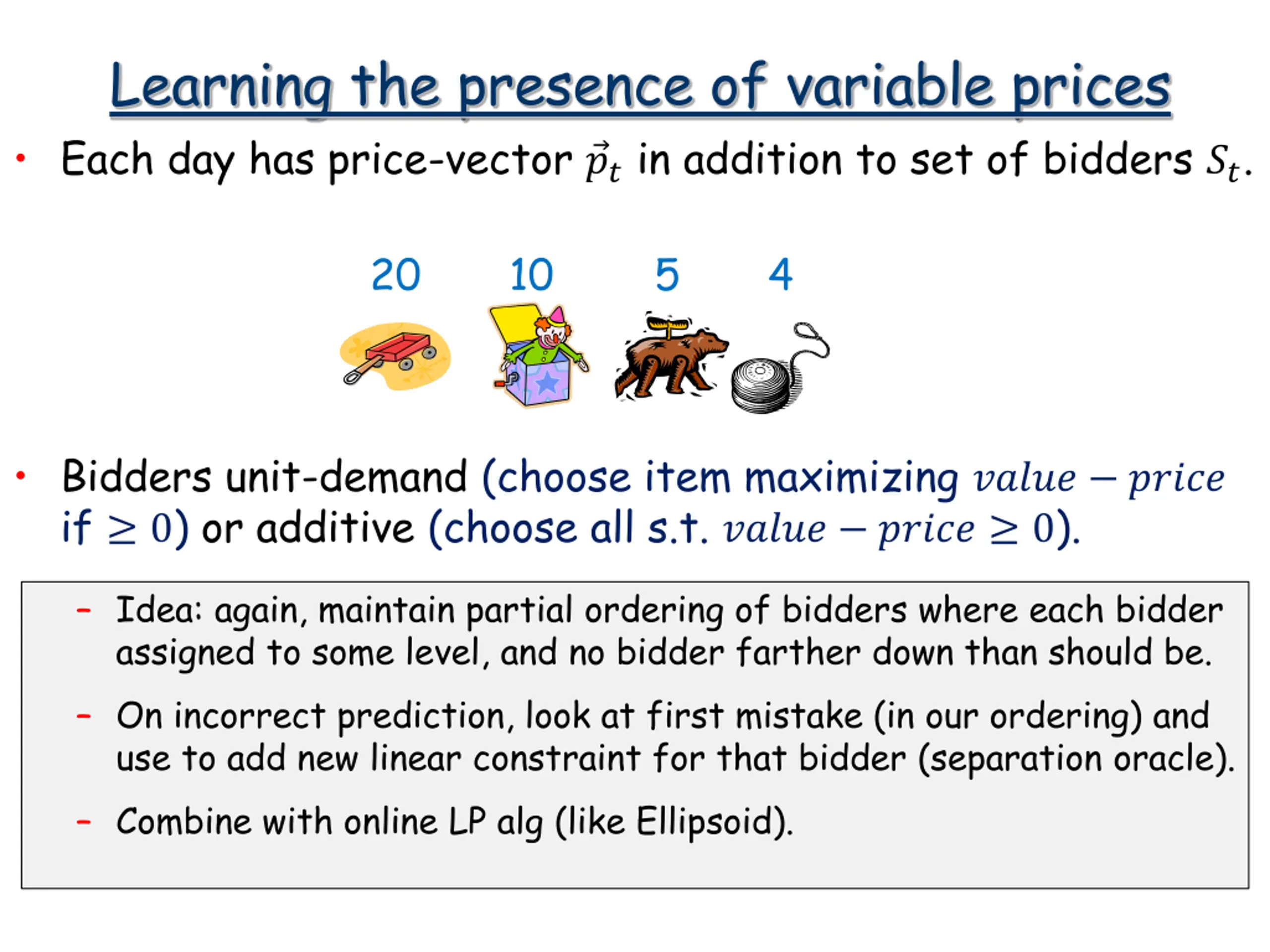 Learning the presence of variable prices

• Each day has price-vector $\vec{p}_t$ in addition to set of bidders $S_t$.

20 10 5 4

• Bidders unit-demand (choose item maximizing $value - price$ if $\geq 0$) or additive (choose all s.t. $value - price \geq 0$).

– Idea: again, maintain partial ordering of bidders where each bidder assigned to some level, and no bidder farther down than should be.

– On incorrect prediction, look at first mistake (in our ordering) and use to add new linear constraint for that bidder (separation oracle).

– Combine with online LP alg (like Ellipsoid).